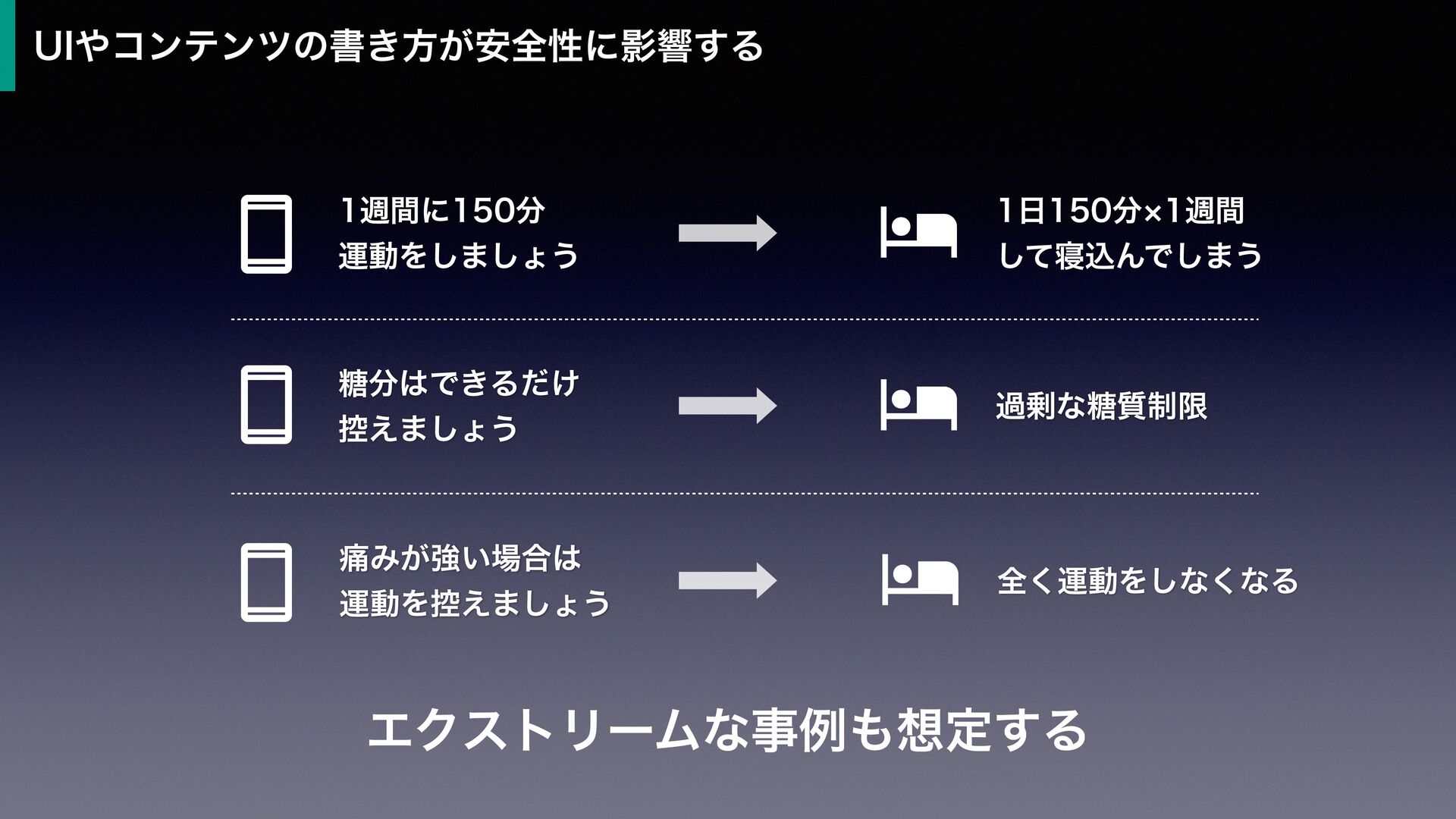 UIやコンテンツの書き方が安全性に影響する

1週間に150分
運動をしましょう

1日150分×1週間
して寝込んでしまう

糖分はできるだけ
控えましょう

過剰な糖質制限

痛みが強い場合は
運動を控えましょう

全く運動をしなくなる

エクストリームな事例も想定する